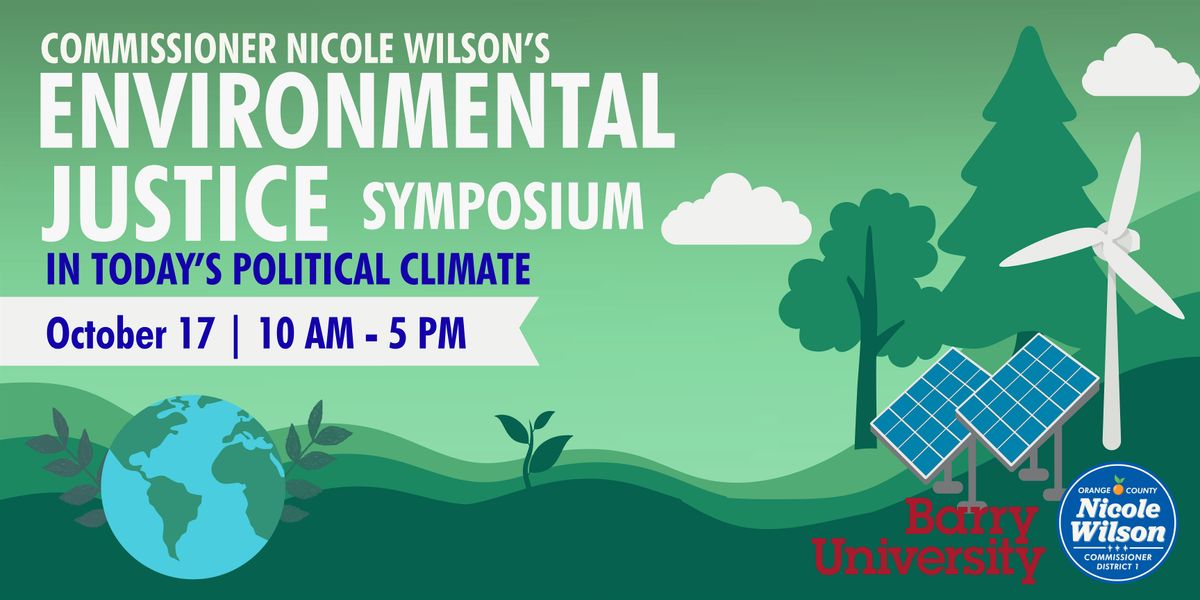 COMMISSIONER NICOLE WILSON'S
ENVIRONMENTAL JUSTICE SYMPOSIUM
IN TODAY'S POLITICAL CLIMATE

October 17 | 10 AM - 5 PM

Barry University

ORANGE COUNTY
Nicole Wilson
COMMISSIONER
DISTRICT 1